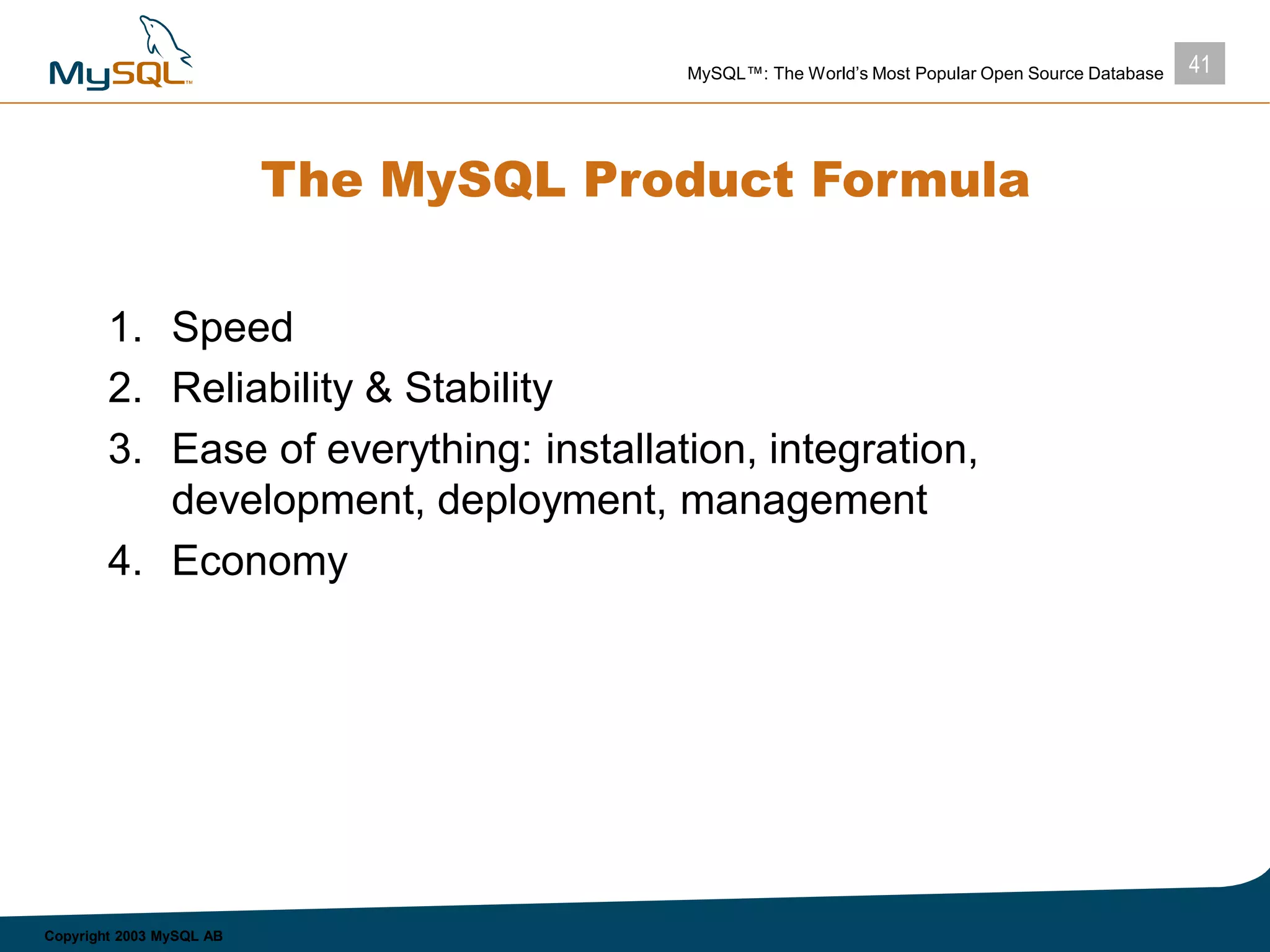 MySQL™

MySQL™: The World's Most Popular Open Source Database

41

The MySQL Product Formula

1. Speed
2. Reliability & Stability
3. Ease of everything: installation, integration, development, deployment, management
4. Economy

Copyright 2003 MySQL AB